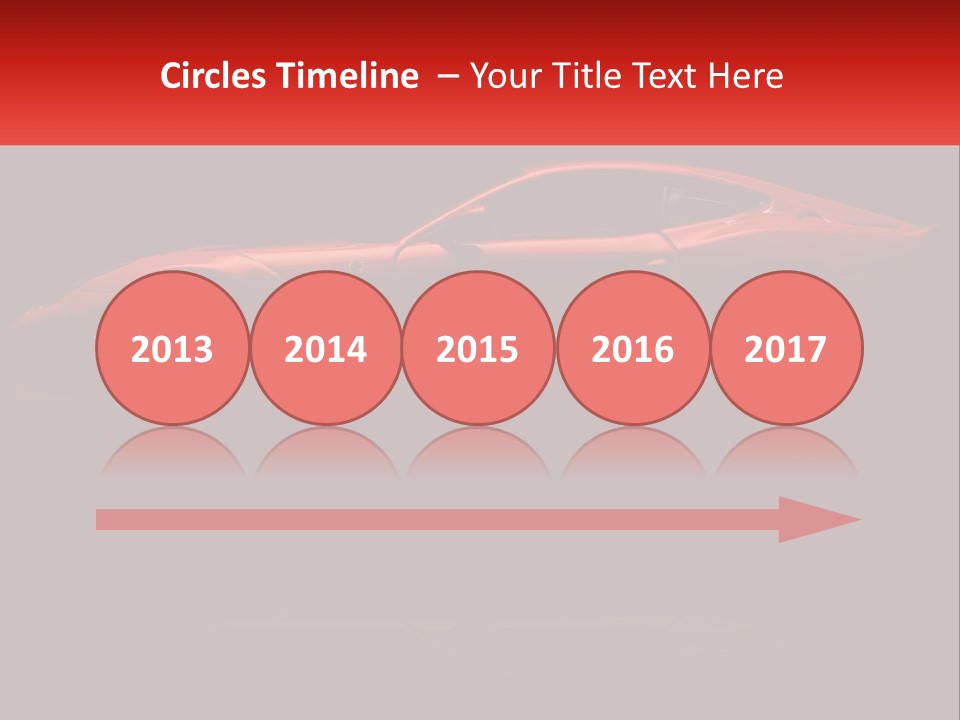 Circles Timeline – Your Title Text Here

2013 2014 2015 2016 2017